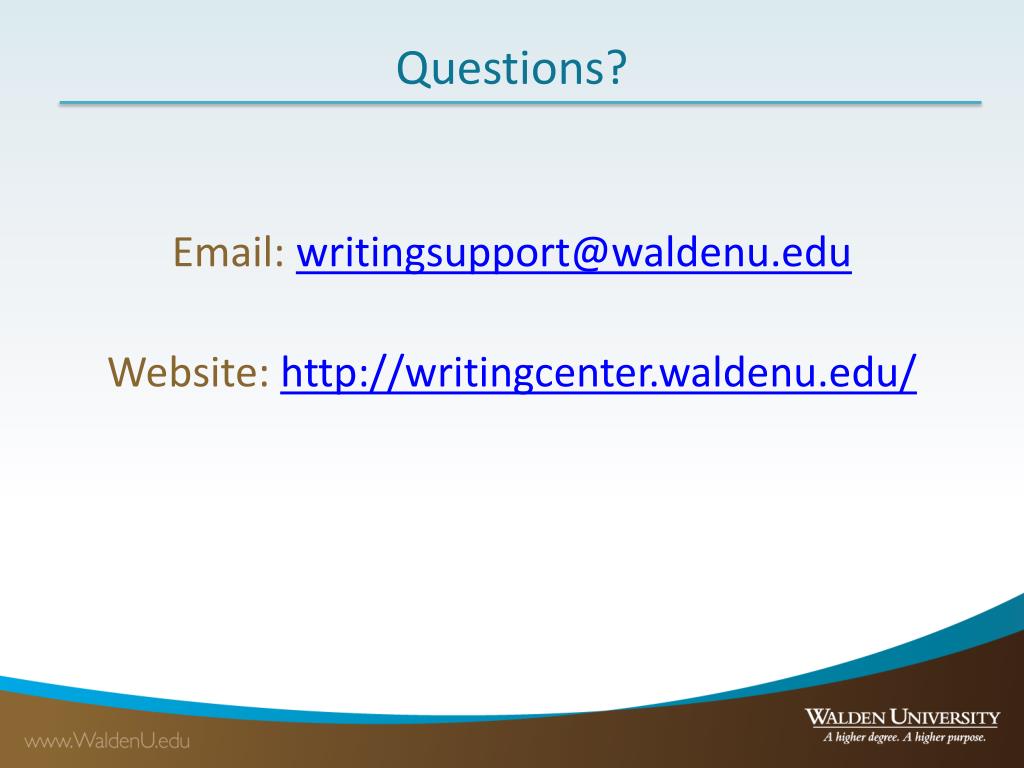 Questions?

Email: writingsupport@waldenu.edu

Website: http://writingcenter.waldenu.edu/

www.WaldenU.edu

WALDEN UNIVERSITY
A higher degree. A higher purpose.